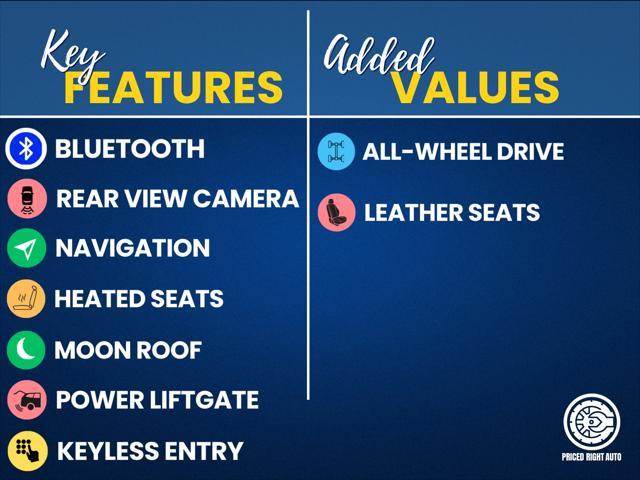 Key FEATURES

BLUETOOTH

REAR VIEW CAMERA

NAVIGATION

HEATED SEATS

MOON ROOF

POWER LIFTGATE

KEYLESS ENTRY

Added VALUES

ALL-WHEEL DRIVE

LEATHER SEATS

PRICED RIGHT AUTO